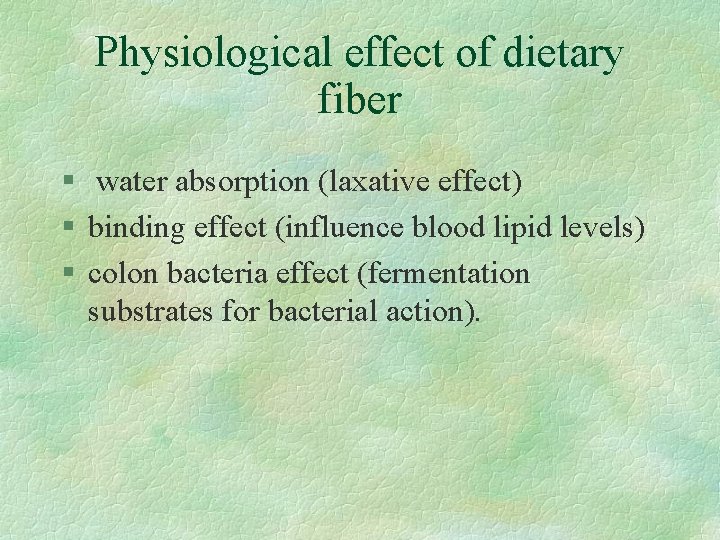 Physiological effect of dietary fiber

§ water absorption (laxative effect)
§ binding effect (influence blood lipid levels)
§ colon bacteria effect (fermentation substrates for bacterial action).